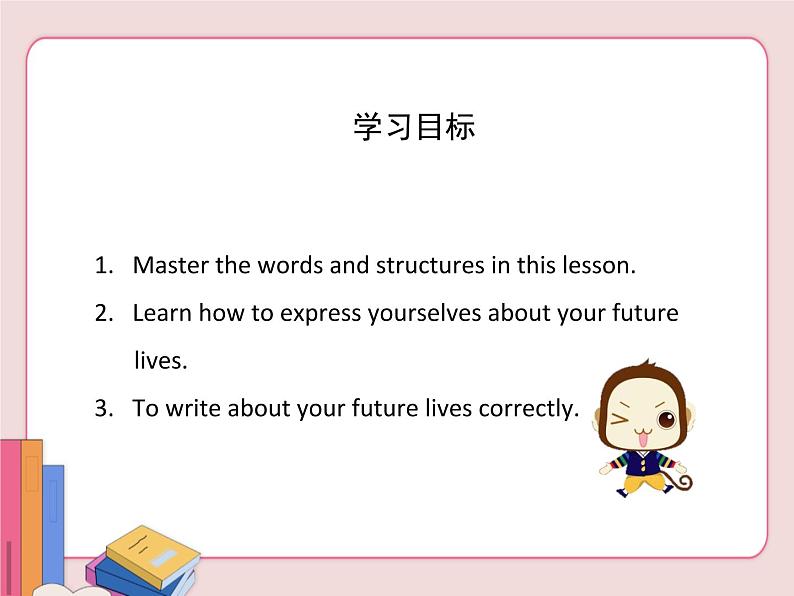 学习目标

1. Master the words and structures in this lesson.

2. Learn how to express yourselves about your future lives.

3. To write about your future lives correctly.